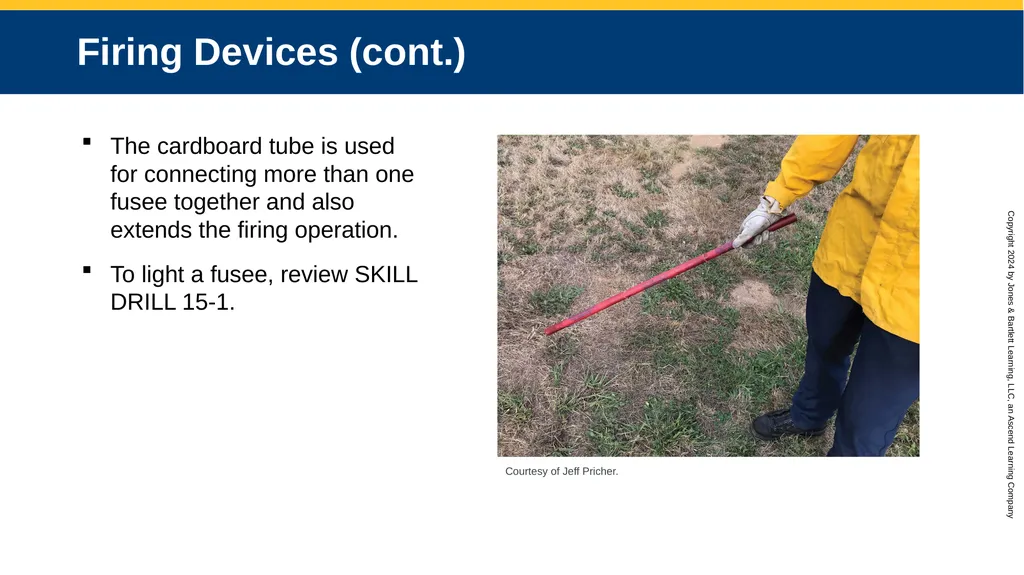 Firing Devices (cont.)

▪ The cardboard tube is used for connecting more than one fusee together and also extends the firing operation.

▪ To light a fusee, review SKILL DRILL 15-1.

Courtesy of Jeff Pricher.

Copyright 2024 by Jones & Bartlett Learning, LLC, an Ascend Learning Company